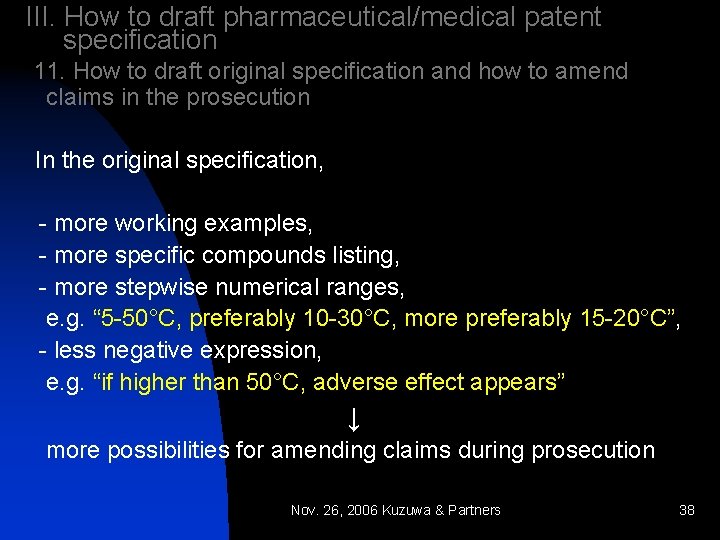 III. How to draft pharmaceutical/medical patent specification

11. How to draft original specification and how to amend claims in the prosecution

In the original specification,

- more working examples,
- more specific compounds listing,
- more stepwise numerical ranges,
e.g. “5-50°C, preferably 10-30°C, more preferably 15-20°C”,
- less negative expression,
e.g. “if higher than 50°C, adverse effect appears”

↓

more possibilities for amending claims during prosecution

Nov. 26, 2006 Kuzuwa & Partners

38